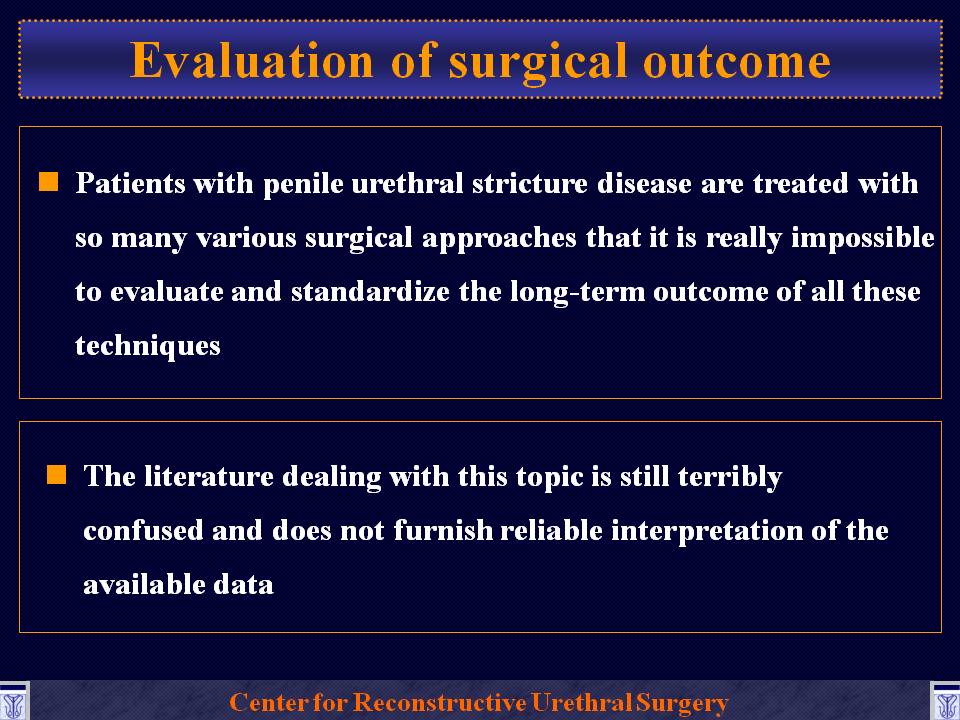 Evaluation of surgical outcome

Patients with penile urethral stricture disease are treated with so many various surgical approaches that it is really impossible to evaluate and standardize the long-term outcome of all these techniques

The literature dealing with this topic is still terribly confused and does not furnish reliable interpretation of the available data

Center for Reconstructive Urethral Surgery